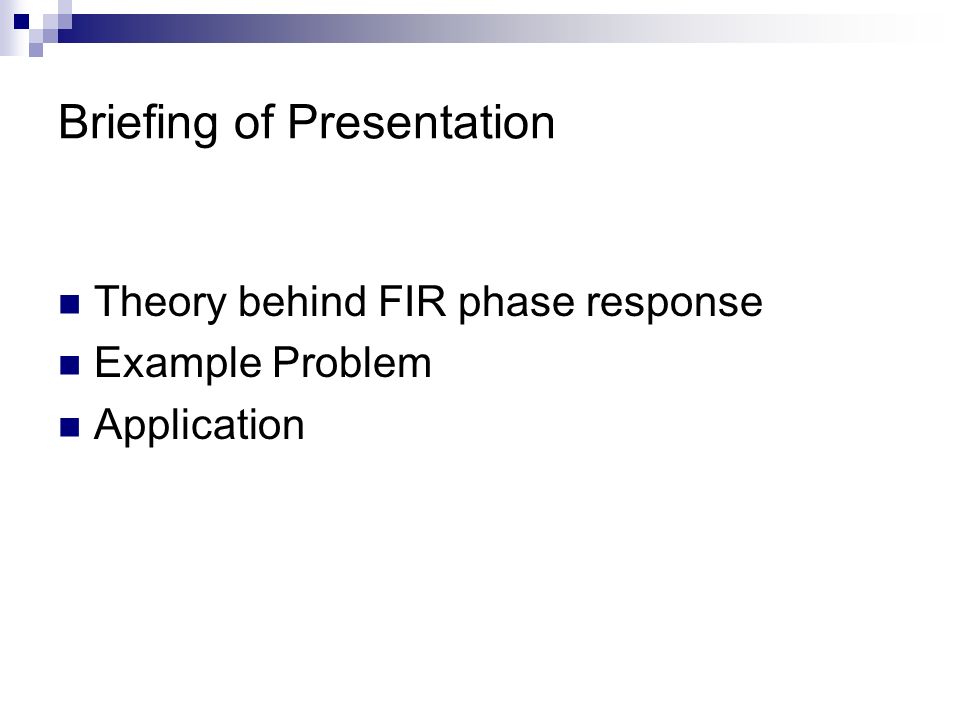 Briefing of Presentation

- Theory behind FIR phase response
- Example Problem
- Application